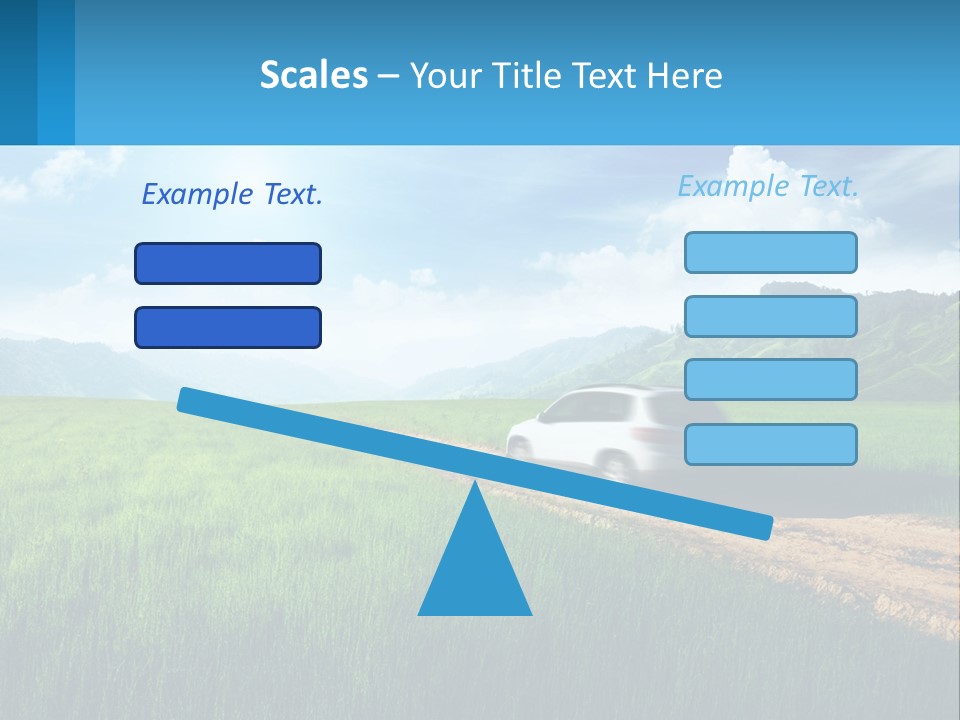 Scales – Your Title Text Here

Example Text.

Example Text.